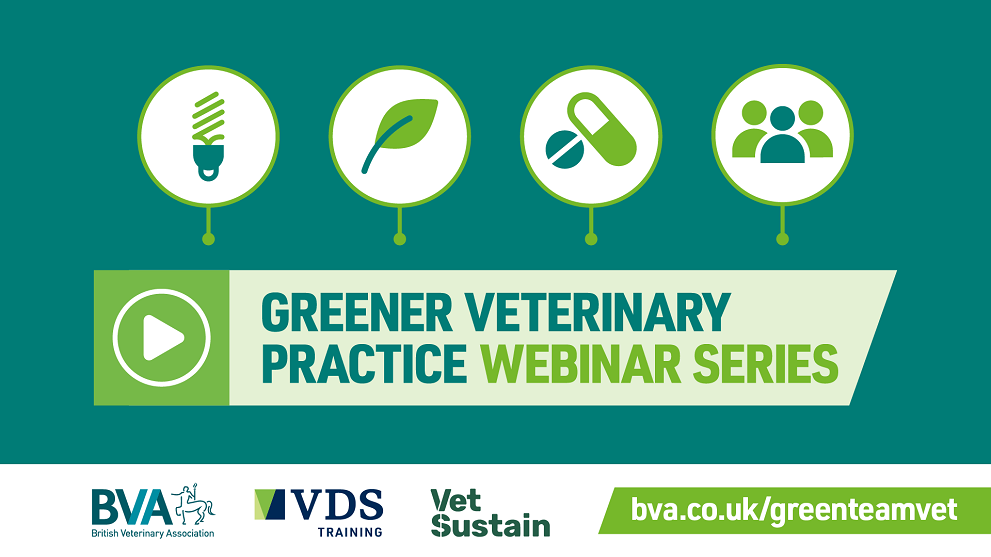 GREENER VETERINARY PRACTICE WEBINAR SERIES

BVA British Veterinary Association

VDS TRAINING

Vet Sustain

bva.co.uk/greenteamvet